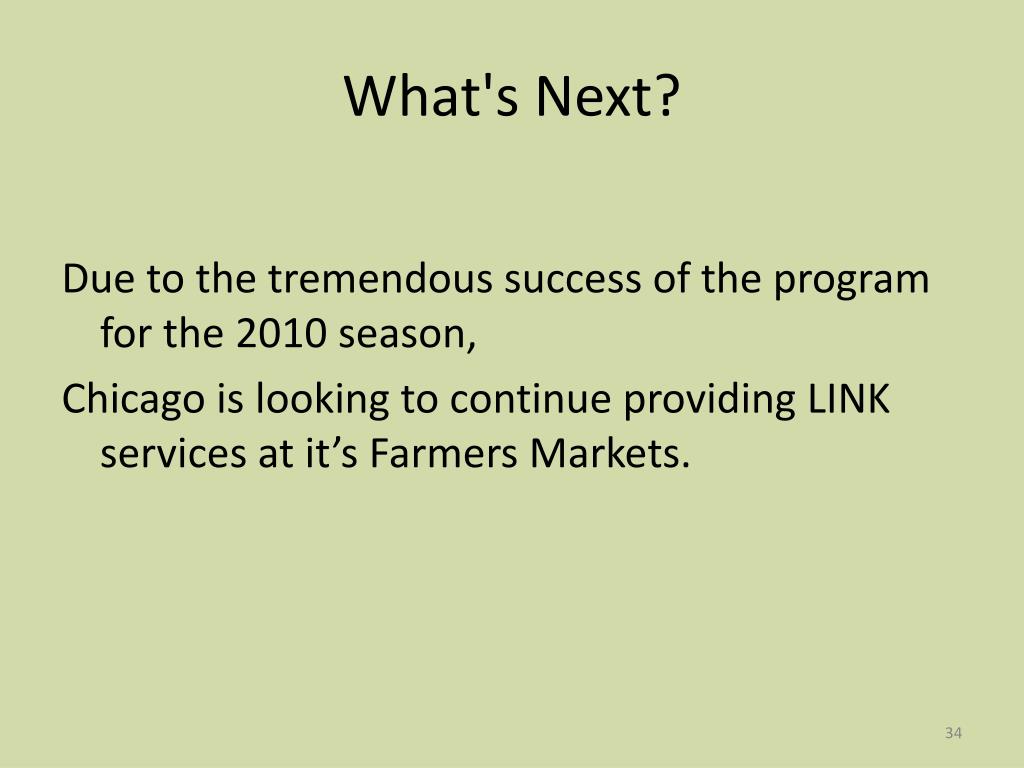 What's Next?

Due to the tremendous success of the program for the 2010 season,

Chicago is looking to continue providing LINK services at it’s Farmers Markets.

34